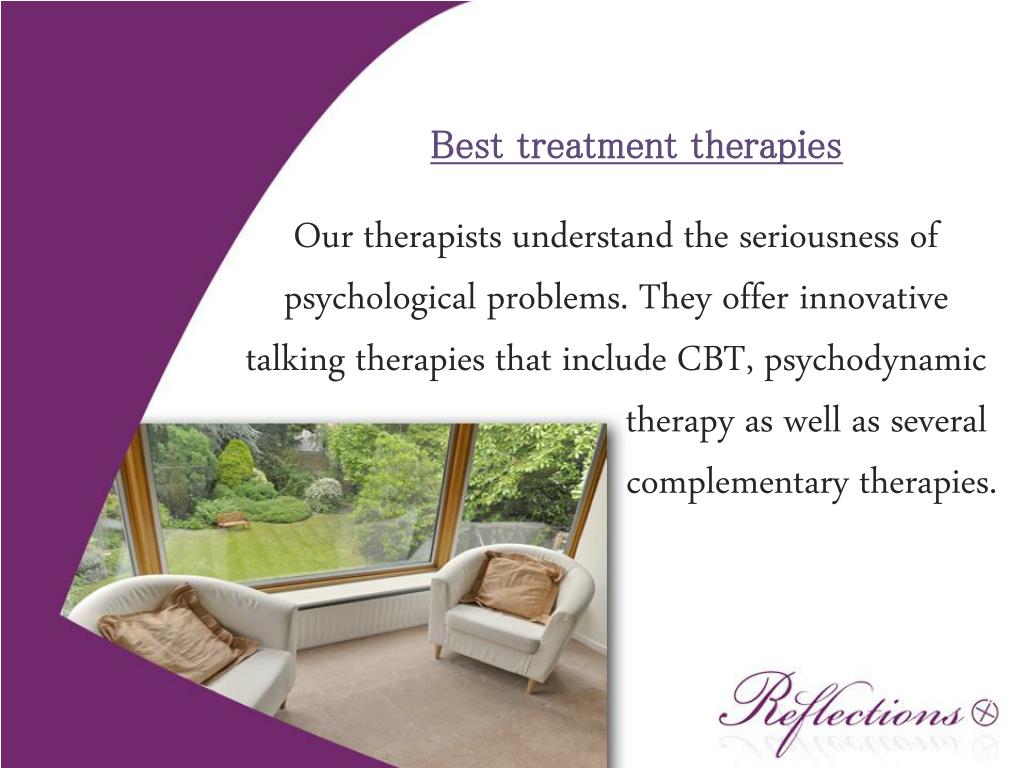 Best treatment therapies

Our therapists understand the seriousness of psychological problems. They offer innovative talking therapies that include CBT, psychodynamic therapy as well as several complementary therapies.

Reflections